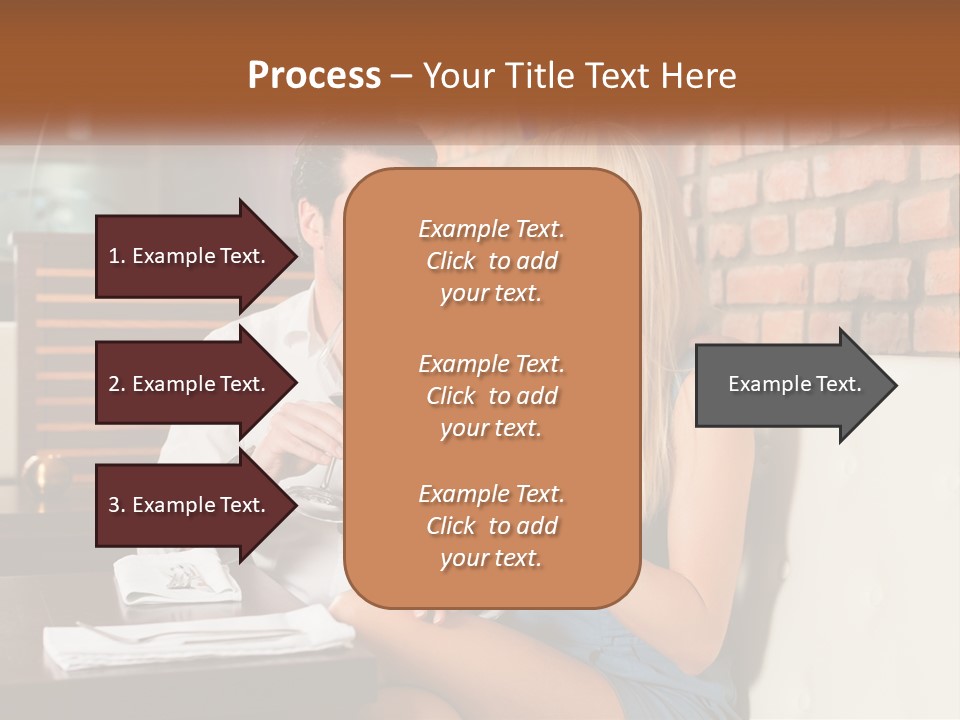 Process – Your Title Text Here

1. Example Text.

2. Example Text.

3. Example Text.

Example Text. Click to add your text.

Example Text. Click to add your text.

Example Text. Click to add your text.

Example Text.